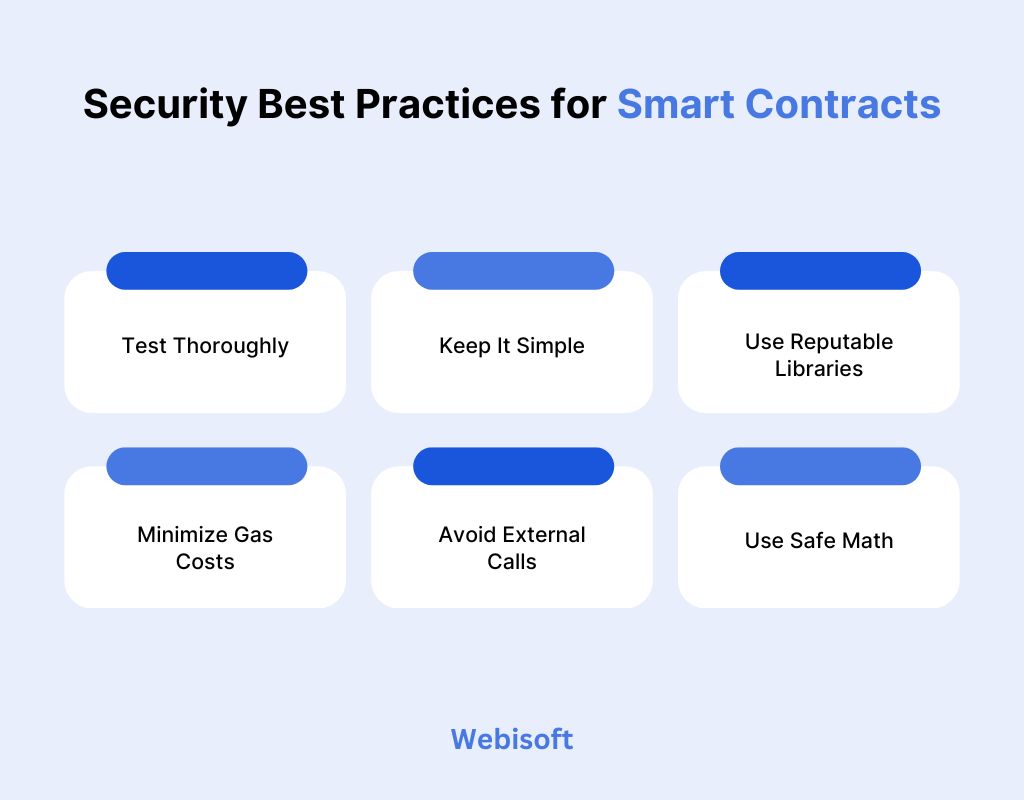 Security Best Practices for Smart Contracts

Test Thoroughly

Keep It Simple

Use Reputable Libraries

Minimize Gas Costs

Avoid External Calls

Use Safe Math

Webisoft